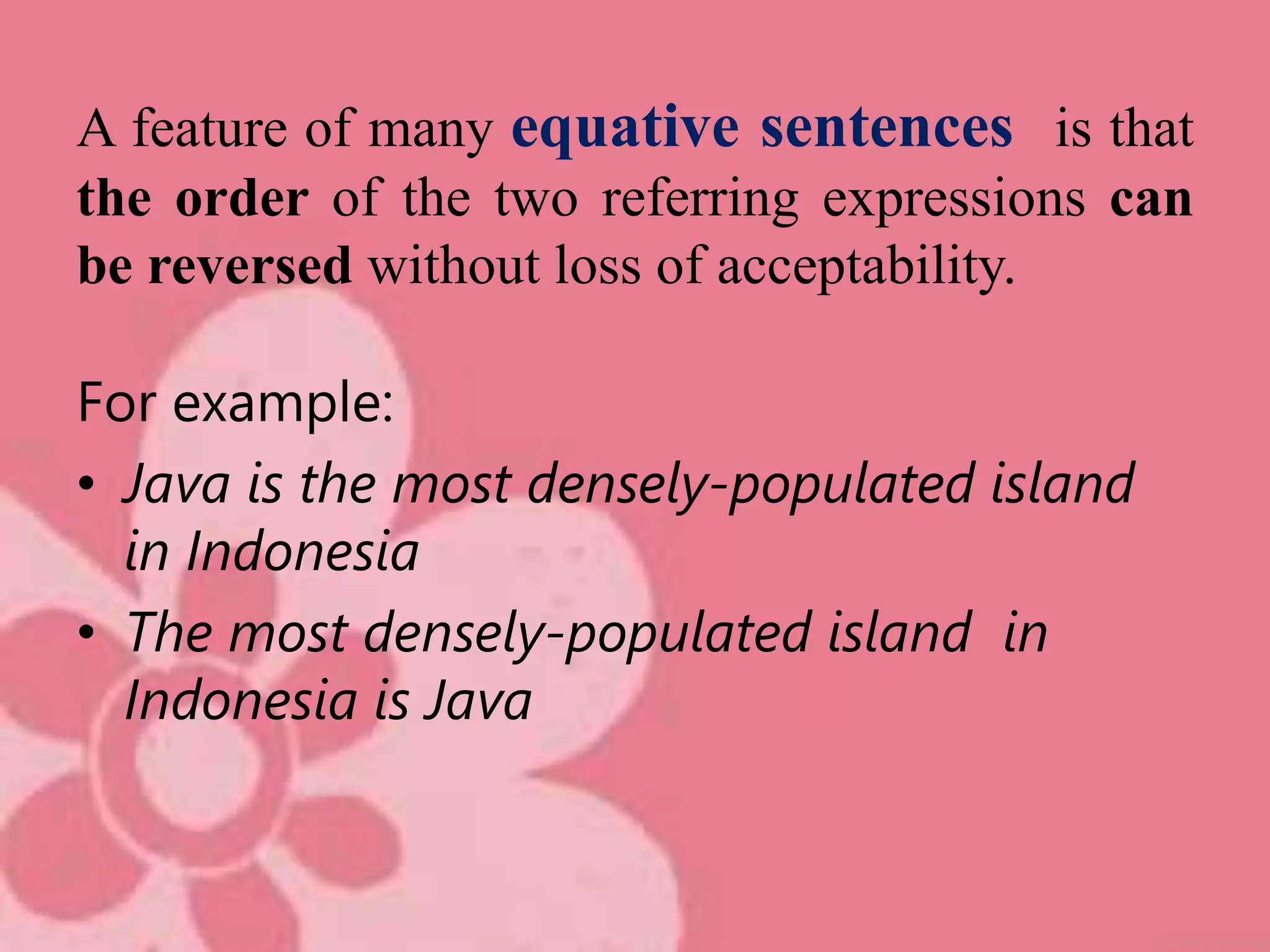 A feature of many equative sentences is that the order of the two referring expressions can be reversed without loss of acceptability.

For example:

• Java is the most densely-populated island in Indonesia
• The most densely-populated island in Indonesia is Java